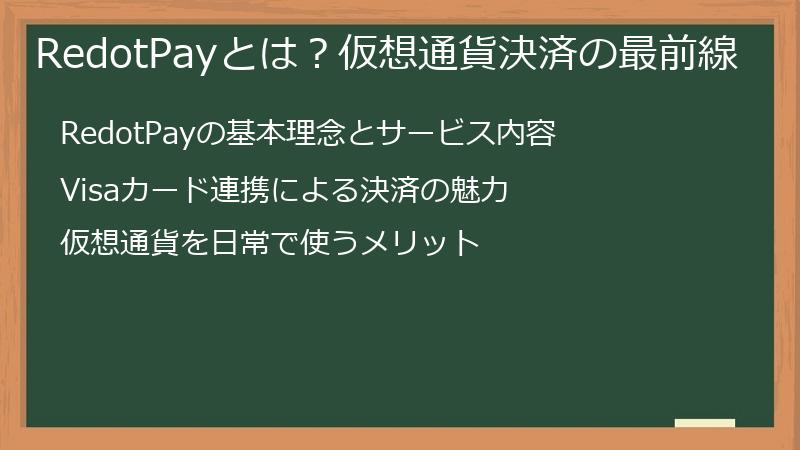 RedotPayとは？仮想通貨決済の最前線

RedotPayの基本理念とサービス内容

Visaカード連携による決済の魅力

仮想通貨を日常で使うメリット